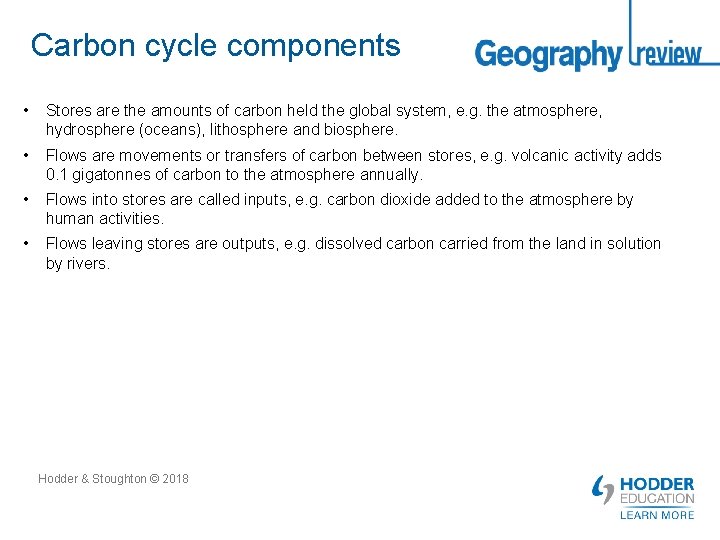 Carbon cycle components

Geography review

• Stores are the amounts of carbon held the global system, e.g. the atmosphere, hydrosphere (oceans), lithosphere and biosphere.

• Flows are movements or transfers of carbon between stores, e.g. volcanic activity adds 0.1 gigatonnes of carbon to the atmosphere annually.

• Flows into stores are called inputs, e.g. carbon dioxide added to the atmosphere by human activities.

• Flows leaving stores are outputs, e.g. dissolved carbon carried from the land in solution by rivers.

Hodder & Stoughton © 2018

HODDER EDUCATION
LEARN MORE